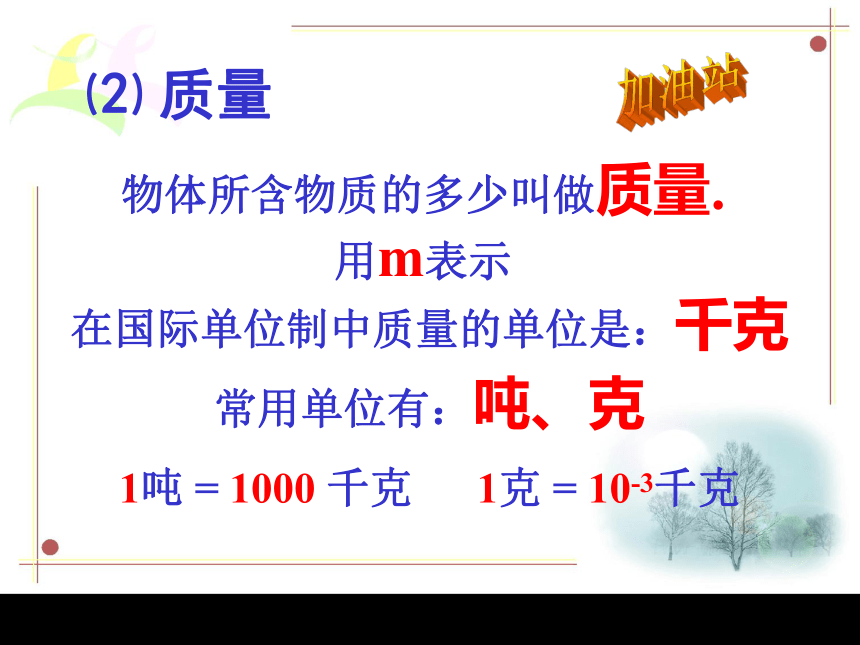 (2) 质量

加油站

物体所含物质的多少叫做质量.

用m表示

在国际单位制中质量的单位是：千克

常用单位有：吨、克

1吨 = 1000 千克　　1克 = $10^{-3}$千克